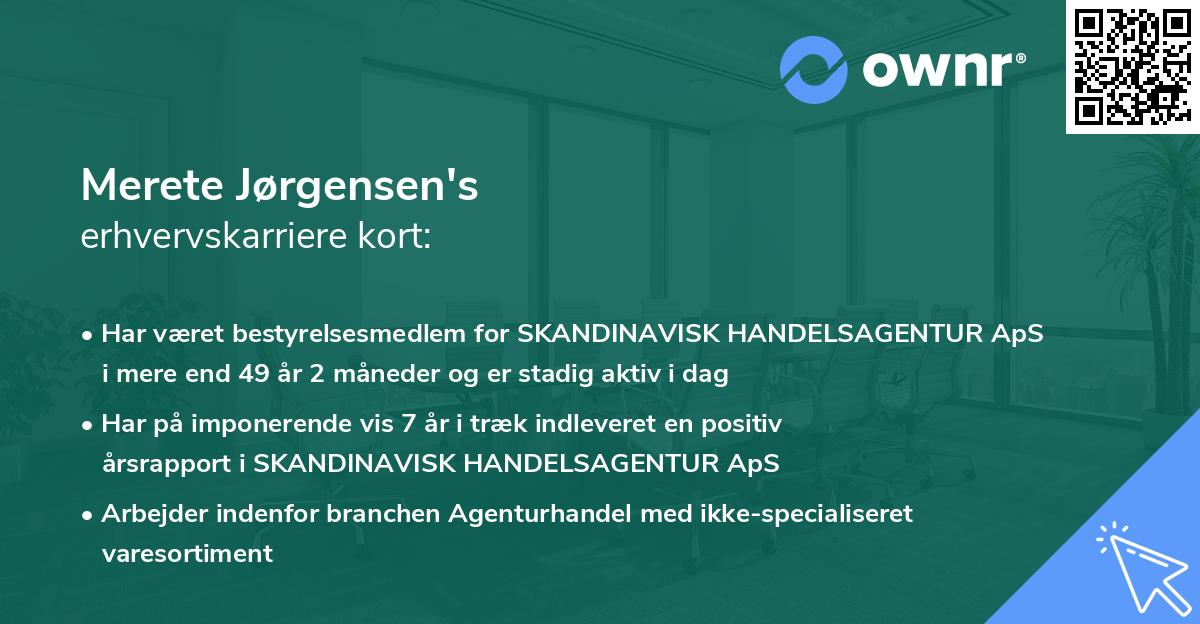 ownr®

Merete Jørgensen's
erhvervskarriere kort:

• Har været bestyrelsesmedlem for SKANDINAVISK HANDELSAGENTUR ApS i mere end 49 år 2 måneder og er stadig aktiv i dag

• Har på imponerende vis 7 år i træk indleveret en positiv årsrapport i SKANDINAVISK HANDELSAGENTUR ApS

• Arbejder indenfor branchen Agenturhandel med ikke-specialiseret varesortiment